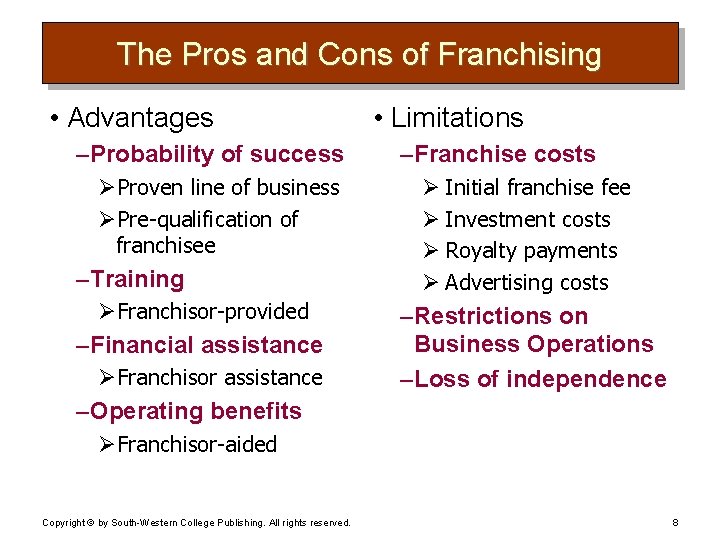 The Pros and Cons of Franchising

• Advantages
–Probability of success
➢Proven line of business
➢Pre-qualification of franchisee
–Training
➢Franchisor-provided
–Financial assistance
➢Franchisor assistance
–Operating benefits
➢Franchisor-aided

• Limitations
–Franchise costs
➢ Initial franchise fee
➢ Investment costs
➢ Royalty payments
➢ Advertising costs
–Restrictions on Business Operations
–Loss of independence

Copyright © by South-Western College Publishing. All rights reserved.

8